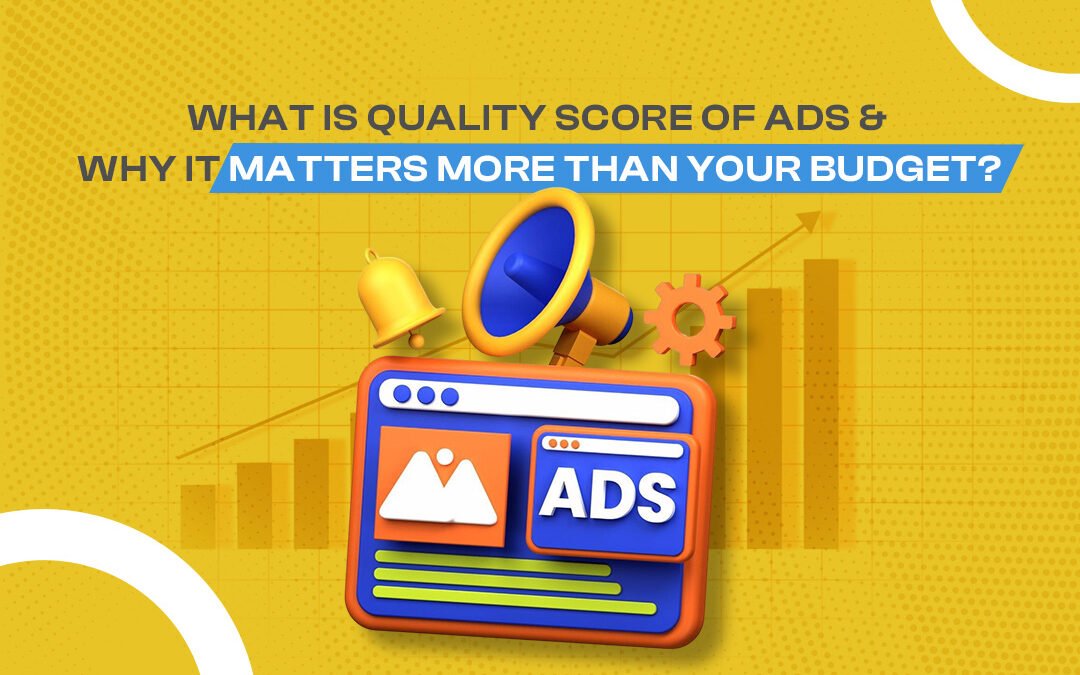 WHAT IS QUALITY SCORE OF ADS & WHY IT MATTERS MORE THAN YOUR BUDGET?

ADS